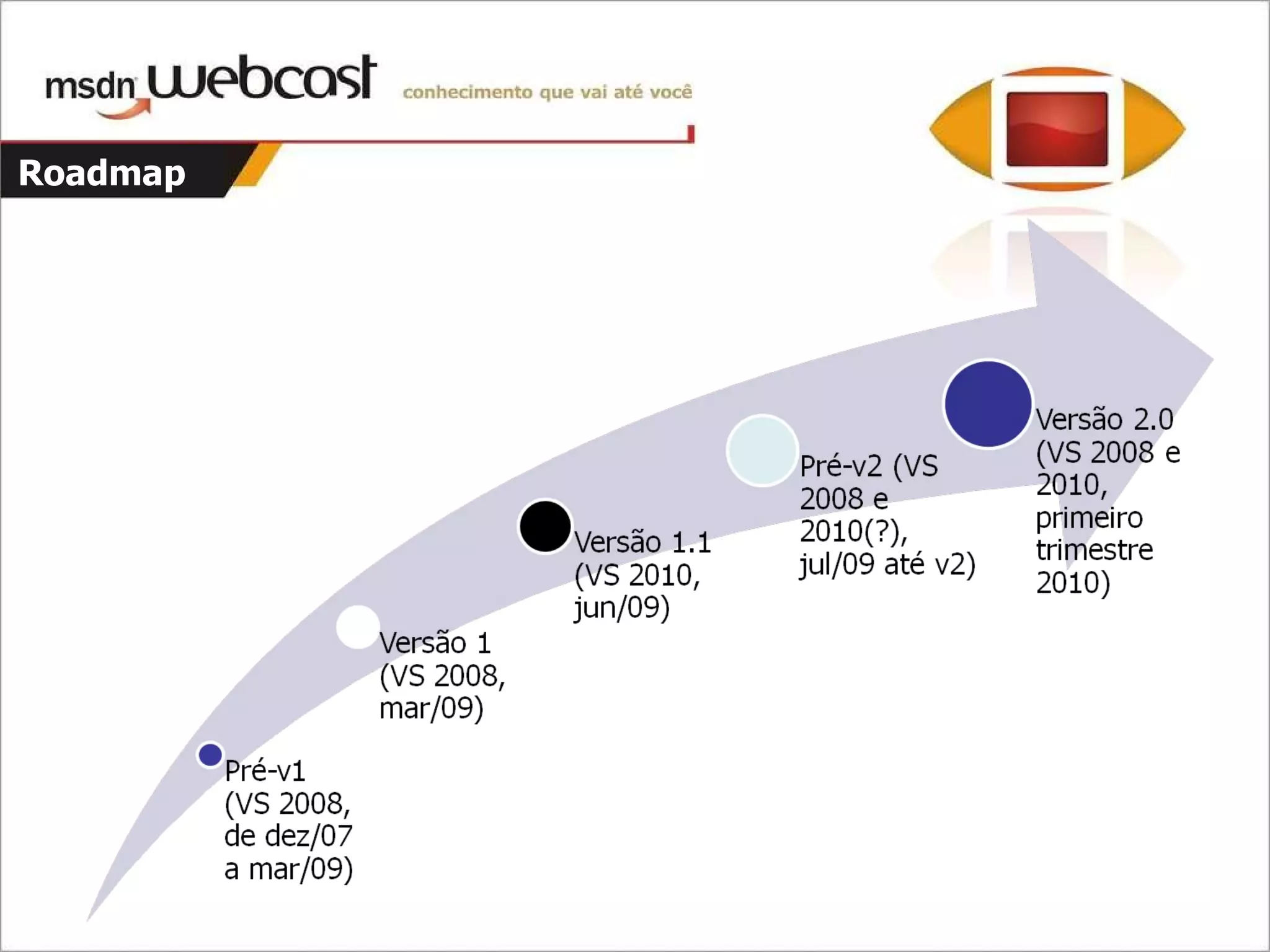 msdn webcast conhecimento que vai até você

Roadmap

Pré-v1 (VS 2008, de dez/07 a mar/09)

Versão 1 (VS 2008, mar/09)

Versão 1.1 (VS 2010, jun/09)

Pré-v2 (VS 2008 e 2010(?), jul/09 até v2)

Versão 2.0 (VS 2008 e 2010, primeiro trimestre 2010)